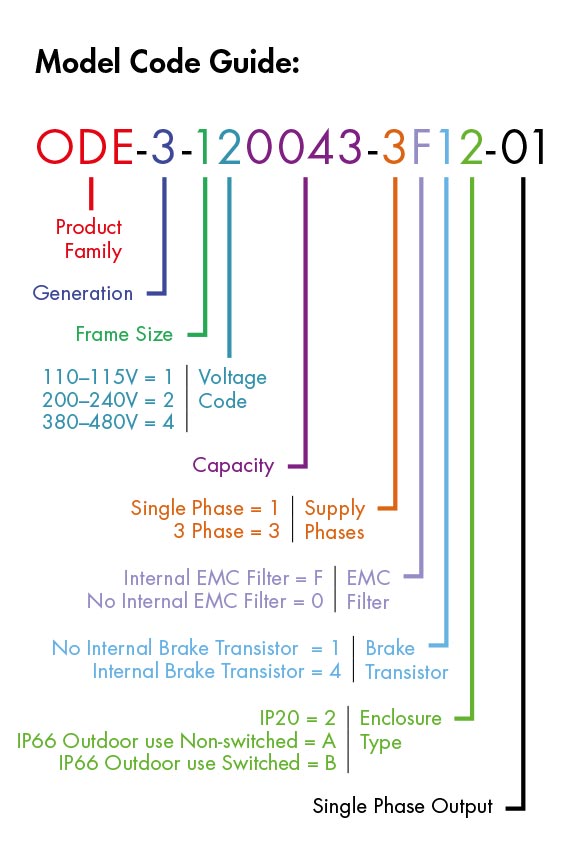 Model Code Guide:

ODE-3-120043-3F12-01

Product Family

Generation

Frame Size

110–115V = 1
200–240V = 2
380–480V = 4
Voltage Code

Capacity

Single Phase = 1
3 Phase = 3
Supply Phases

Internal EMC Filter = F
No Internal EMC Filter = 0
EMC Filter

No Internal Brake Transistor = 1
Internal Brake Transistor = 4
Brake Transistor

IP20 = 2
IP66 Outdoor use Non-switched = A
IP66 Outdoor use Switched = B
Enclosure Type

Single Phase Output